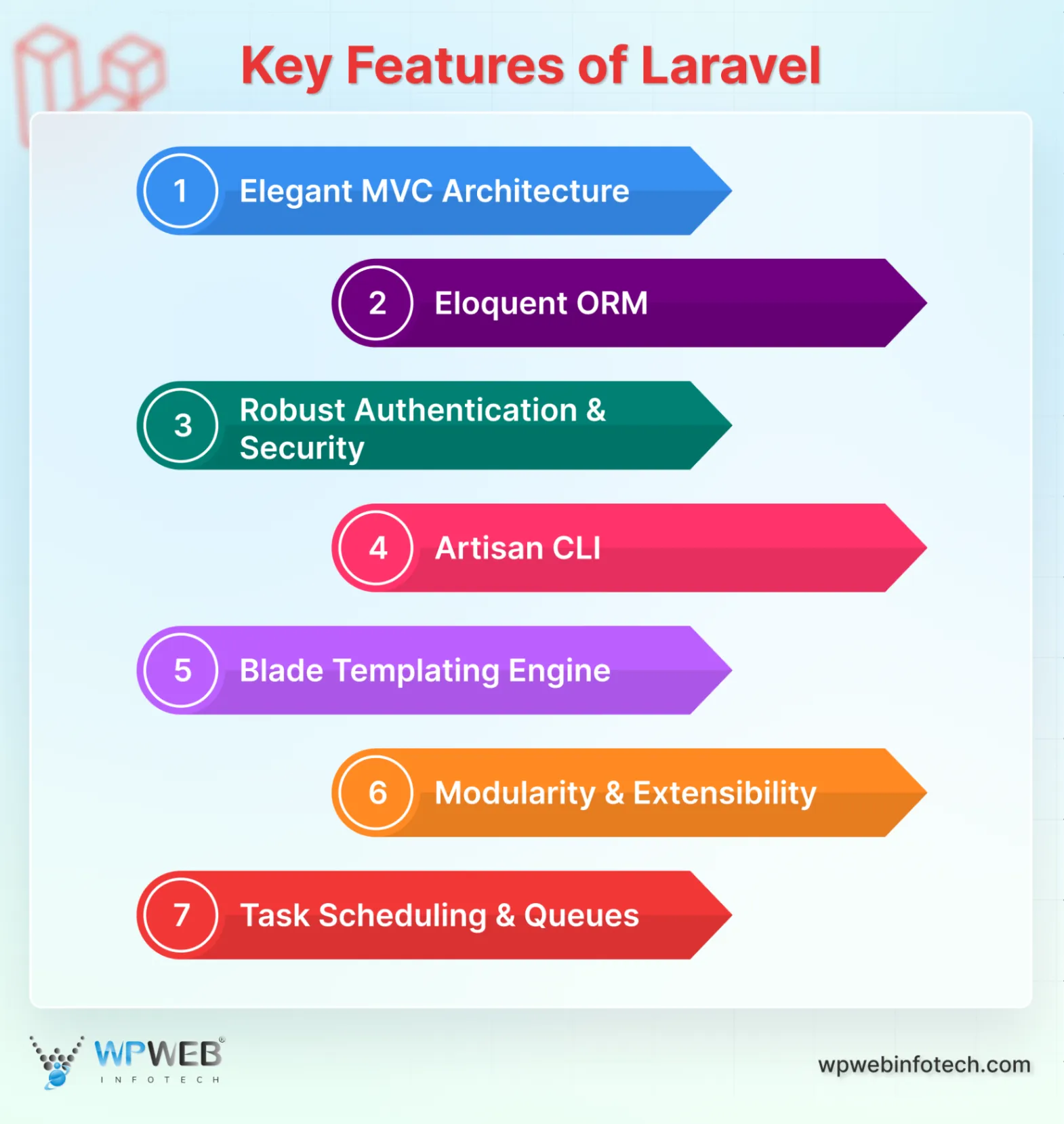 Key Features of Laravel

1 Elegant MVC Architecture

2 Eloquent ORM

3 Robust Authentication & Security

4 Artisan CLI

5 Blade Templating Engine

6 Modularity & Extensibility

7 Task Scheduling & Queues

WPWEB® INFOTECH

wpwebinfotech.com